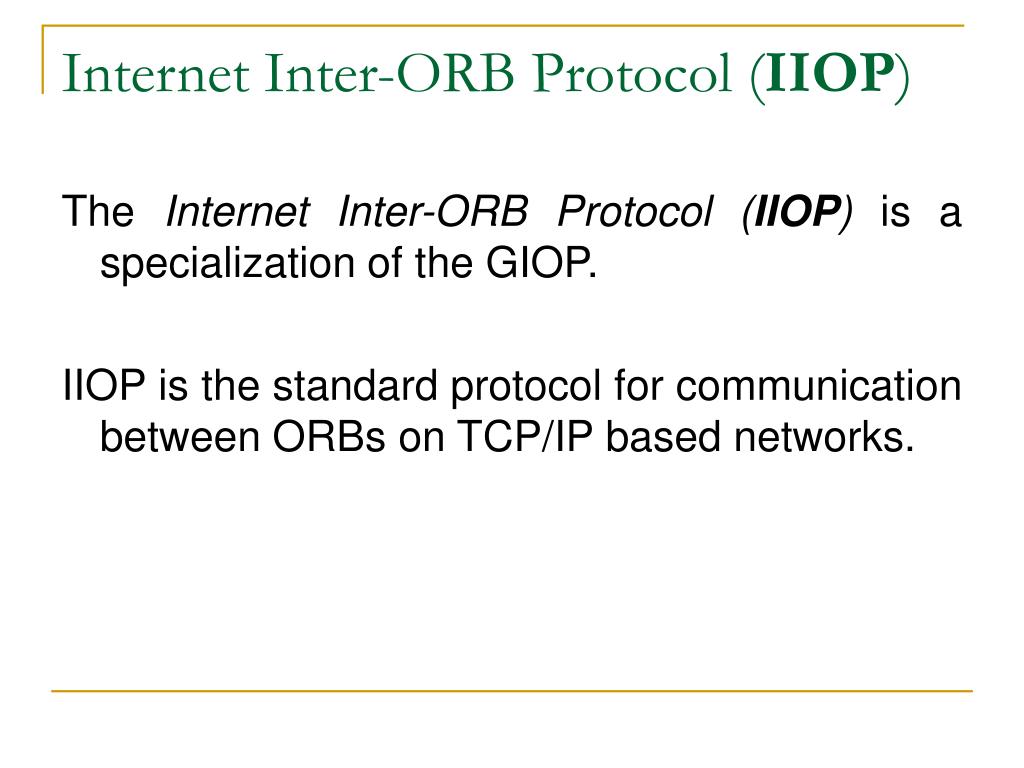 Internet Inter-ORB Protocol (IIOP)

The Internet Inter-ORB Protocol (IIOP) is a specialization of the GIOP.

IIOP is the standard protocol for communication between ORBs on TCP/IP based networks.